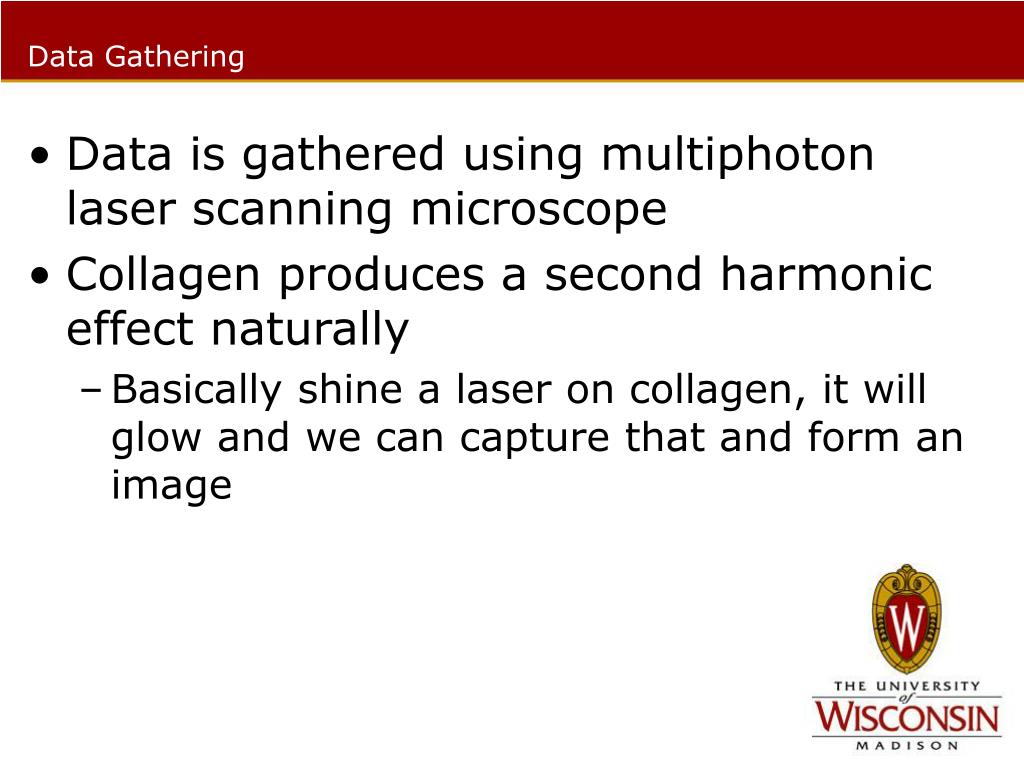 Data Gathering

• Data is gathered using multiphoton laser scanning microscope

• Collagen produces a second harmonic effect naturally

– Basically shine a laser on collagen, it will glow and we can capture that and form an image

W

THE UNIVERSITY of WISCONSIN MADISON